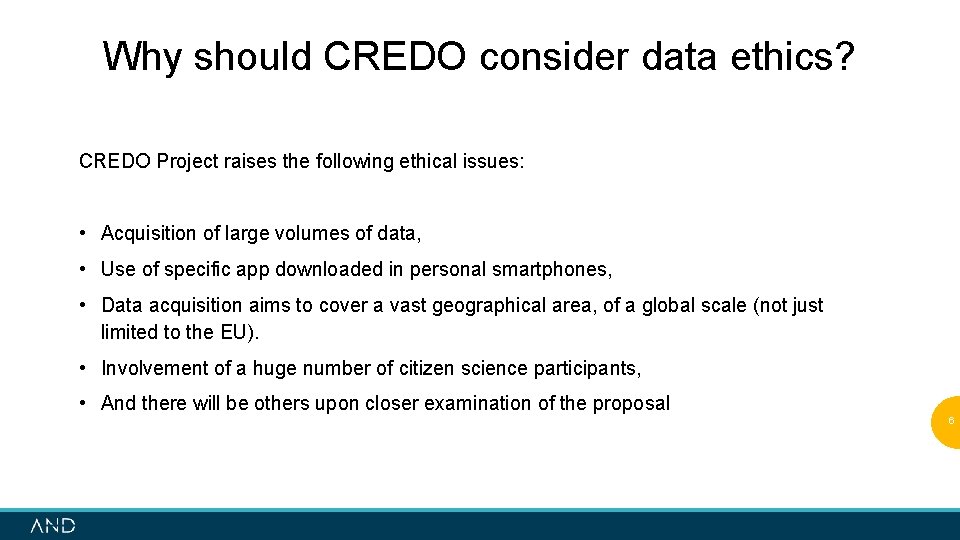 Why should CREDO consider data ethics?

CREDO Project raises the following ethical issues:

• Acquisition of large volumes of data,

• Use of specific app downloaded in personal smartphones,

• Data acquisition aims to cover a vast geographical area, of a global scale (not just limited to the EU).

• Involvement of a huge number of citizen science participants,

• And there will be others upon closer examination of the proposal

6

AND